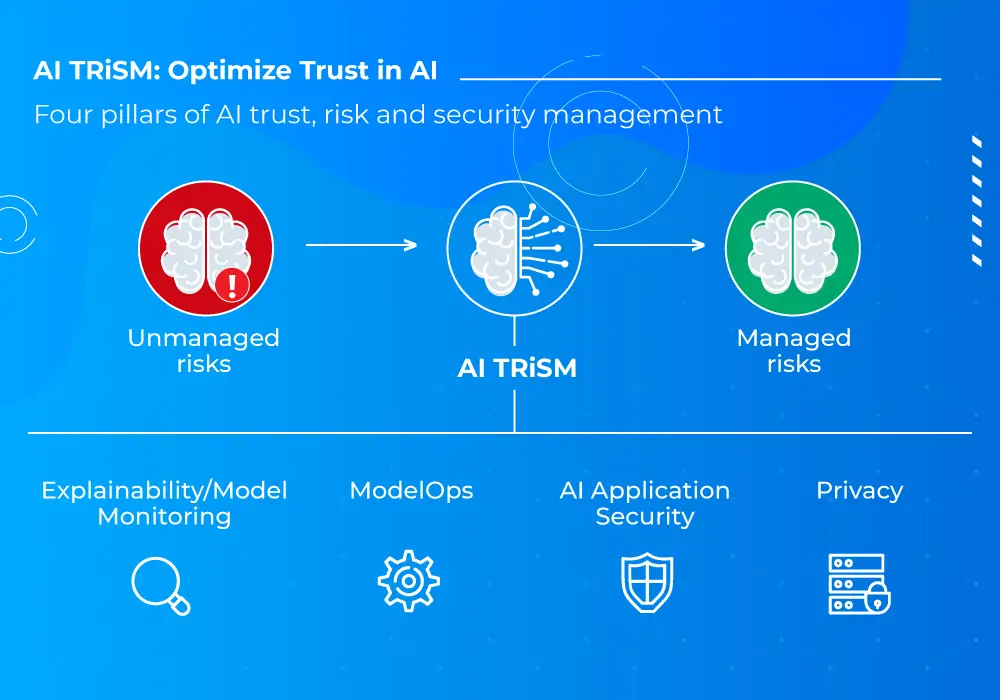 AI TRiSM: Optimize Trust in AI

Four pillars of AI trust, risk and security management

Unmanaged risks

AI TRiSM

Managed risks

Explainability/Model Monitoring

ModelOps

AI Application Security

Privacy